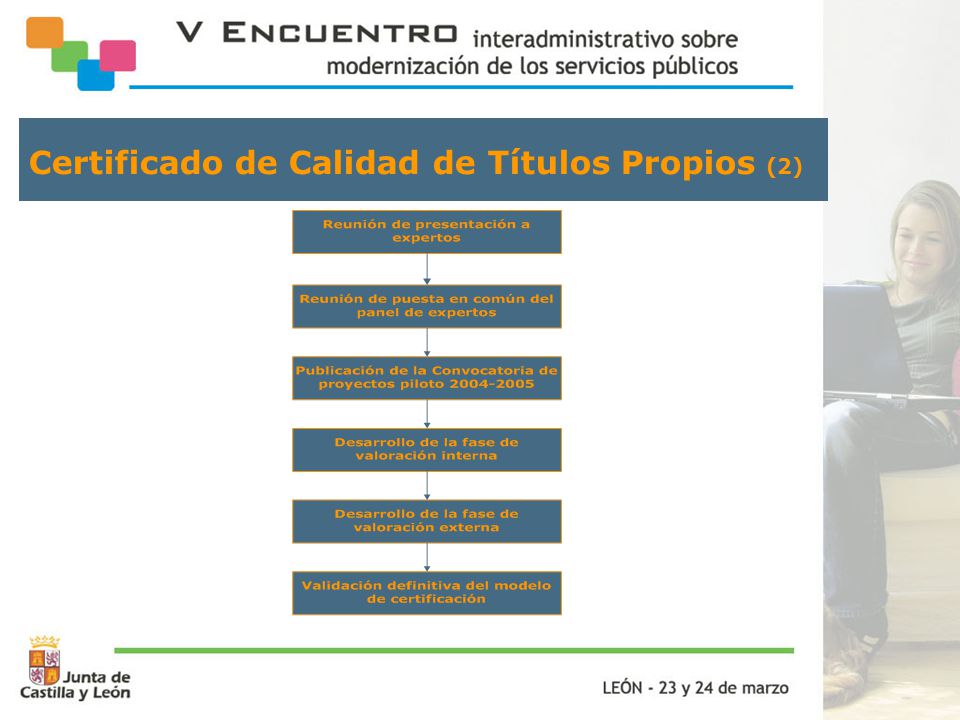 V ENCUENTRO interadministrativo sobre modernización de los servicios públicos

Certificado de Calidad de Títulos Propios (2)

Reunión de presentación a expertos

Reunión de puesta en común del panel de expertos

Publicación de la Convocatoria de proyectos piloto 2004-2005

Desarrollo de la fase de valoración interna

Desarrollo de la fase de valoración externa

Validación definitiva del modelo de certificación

Junta de Castilla y León

LEÓN - 23 y 24 de marzo